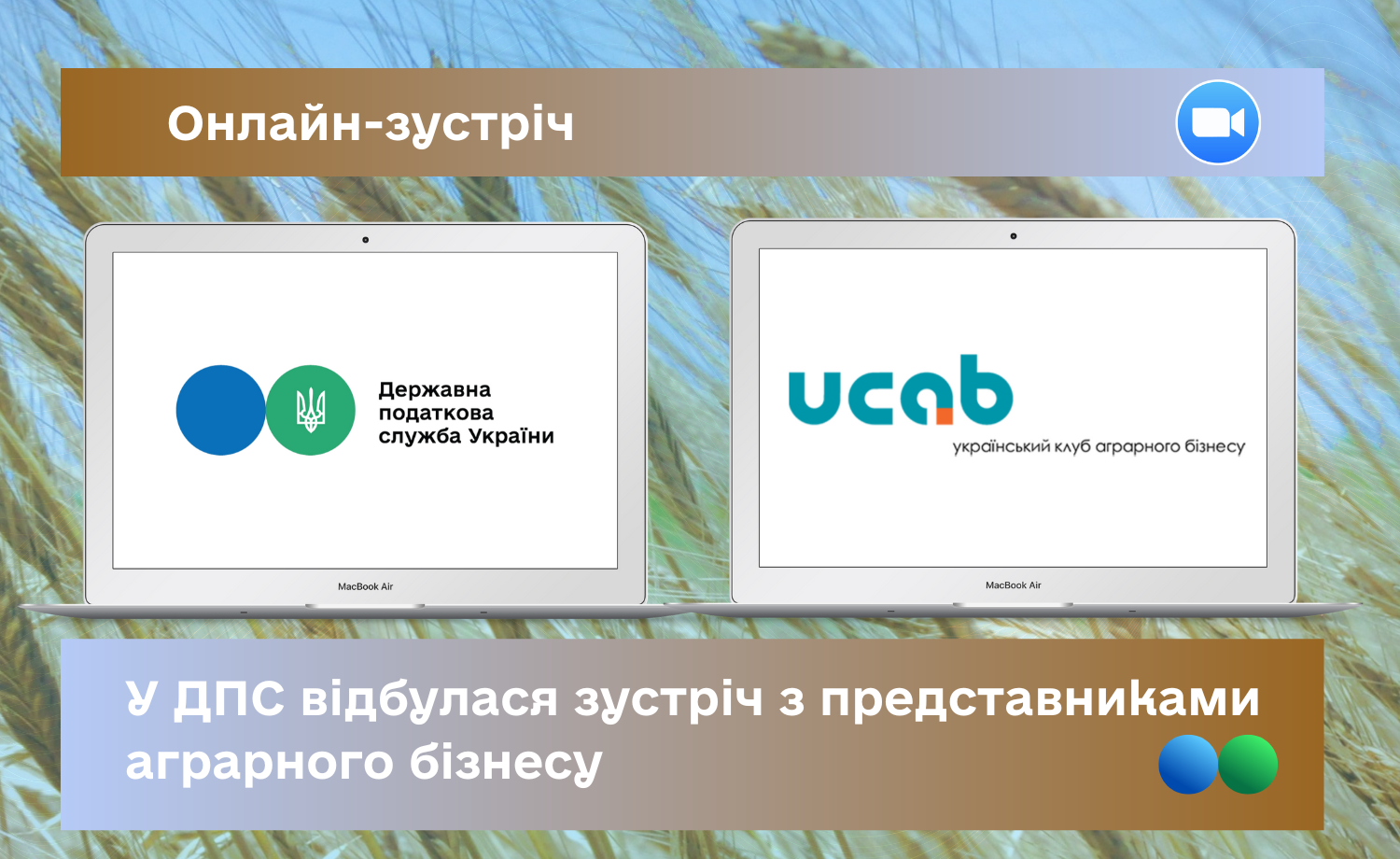 Онлайн-зустріч

Державна податкова служба України

MacBook Air

ucab
український клуб аграрного бізнесу

MacBook Air

У ДПС відбулася зустріч з представниками аграрного бізнесу